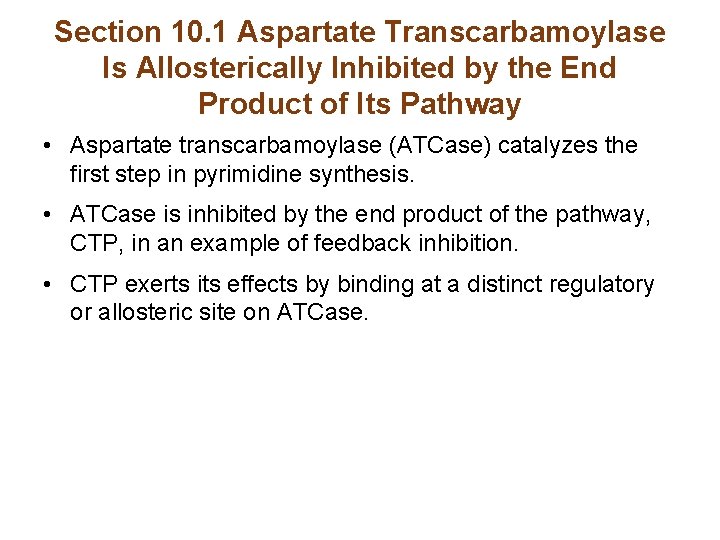 Section 10.1 Aspartate Transcarbamoylase Is Allosterically Inhibited by the End Product of Its Pathway

• Aspartate transcarbamoylase (ATCase) catalyzes the first step in pyrimidine synthesis.

• ATCase is inhibited by the end product of the pathway, CTP, in an example of feedback inhibition.

• CTP exerts its effects by binding at a distinct regulatory or allosteric site on ATCase.